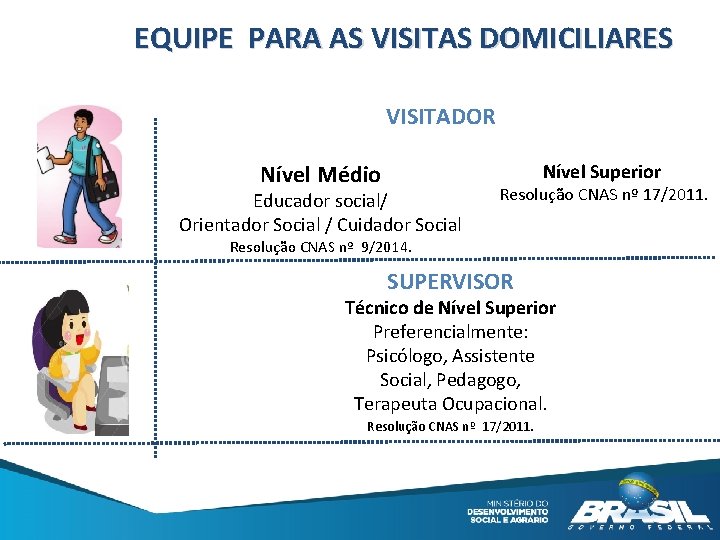 EQUIPE PARA AS VISITAS DOMICILIARES

VISITADOR

Nível Médio
Educador social/
Orientador Social / Cuidador Social
Resolução CNAS nº 9/2014.

Nível Superior
Resolução CNAS nº 17/2011.

SUPERVISOR
Técnico de Nível Superior
Preferencialmente:
Psicólogo, Assistente
Social, Pedagogo,
Terapeuta Ocupacional.
Resolução CNAS nº 17/2011.

MINISTÉRIO DO
DESENVOLVIMENTO
SOCIAL E AGRÁRIO

BRASIL
GOVERNO FEDERAL